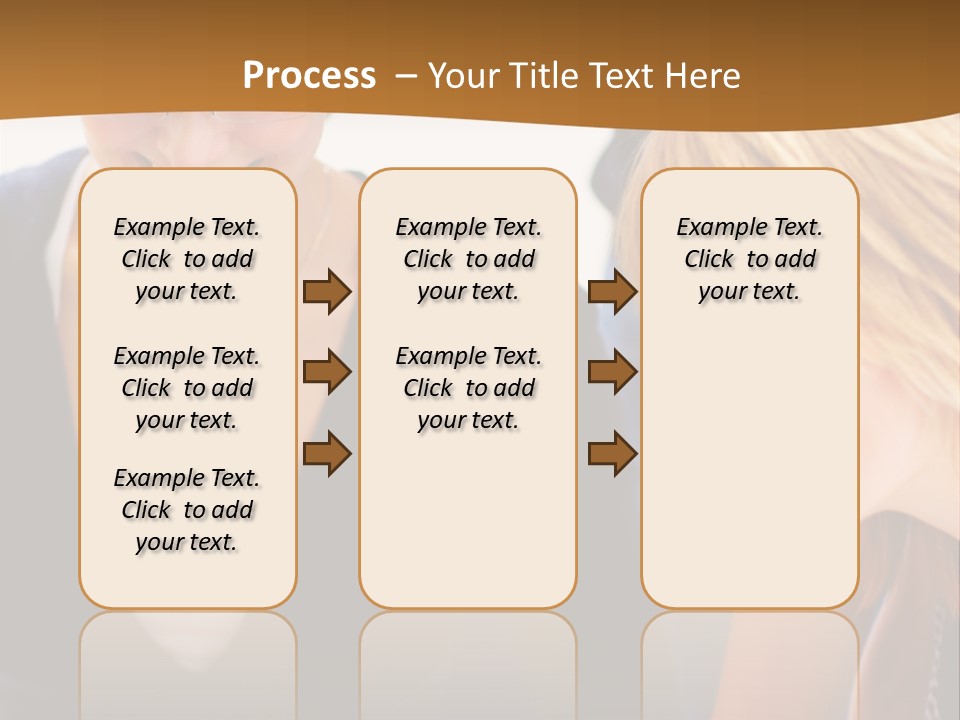 Process – Your Title Text Here

Example Text. Click to add your text.

Example Text. Click to add your text.

Example Text. Click to add your text.

Example Text. Click to add your text.

Example Text. Click to add your text.

Example Text. Click to add your text.